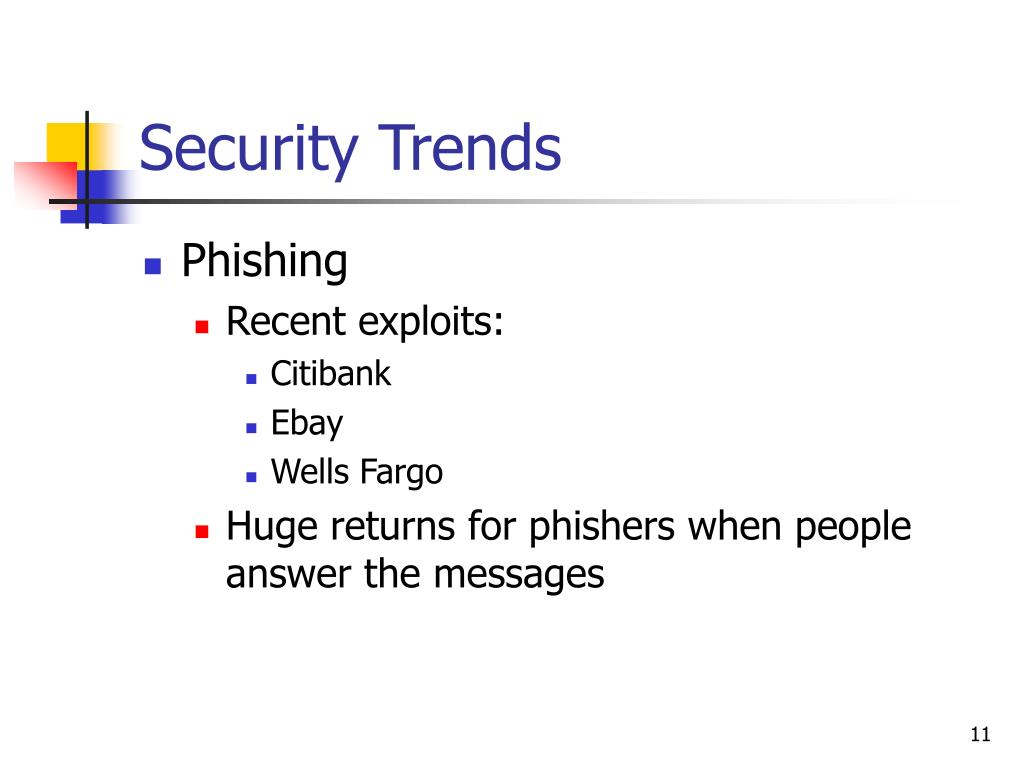 Security Trends

- Phishing
  - Recent exploits:
    - Citibank
    - Ebay
    - Wells Fargo
  - Huge returns for phishers when people answer the messages

11